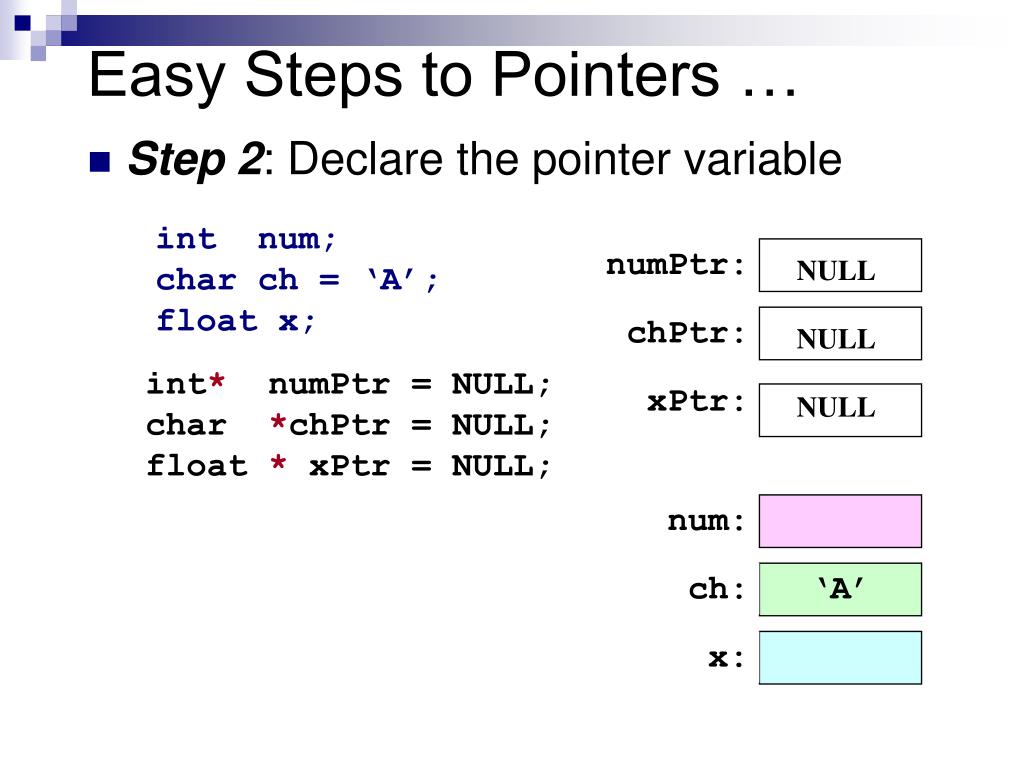 Easy Steps to Pointers …

Step 2: Declare the pointer variable

int num;
char ch = ‘A’;
float x;

int* numPtr = NULL;
char *chPtr = NULL;
float * xPtr = NULL;

numPtr: NULL

chPtr: NULL

xPtr: NULL

num:

ch: ‘A’

x: